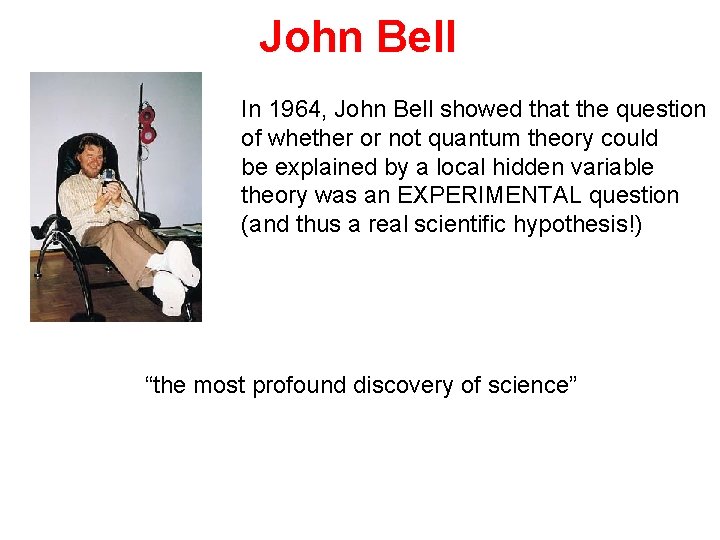 John Bell

In 1964, John Bell showed that the question of whether or not quantum theory could be explained by a local hidden variable theory was an EXPERIMENTAL question (and thus a real scientific hypothesis!)

“the most profound discovery of science”